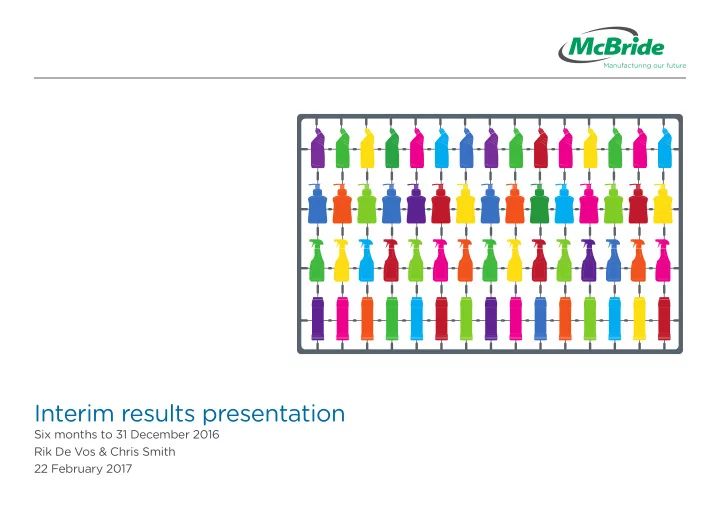 McBride
Manufacturing our future

Interim results presentation
Six months to 31 December 2016
Rik De Vos & Chris Smith
22 February 2017